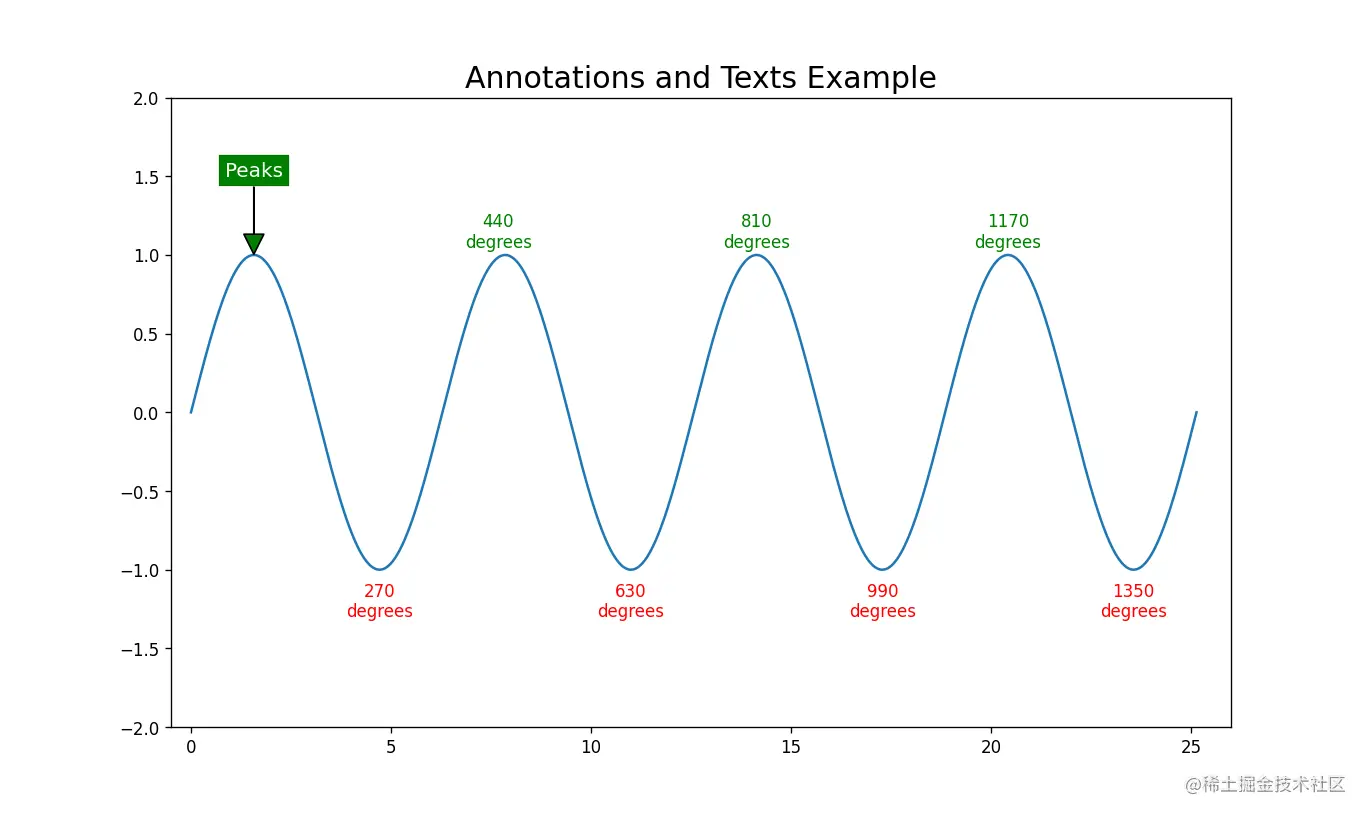 Annotations and Texts Example

2.0
1.5
1.0
0.5
0.0
−0.5
−1.0
−1.5
−2.0

Peaks

440
degrees

810
degrees

1170
degrees

270
degrees

630
degrees

990
degrees

1350
degrees

0
5
10
15
20
25

@稀土掘金技术社区